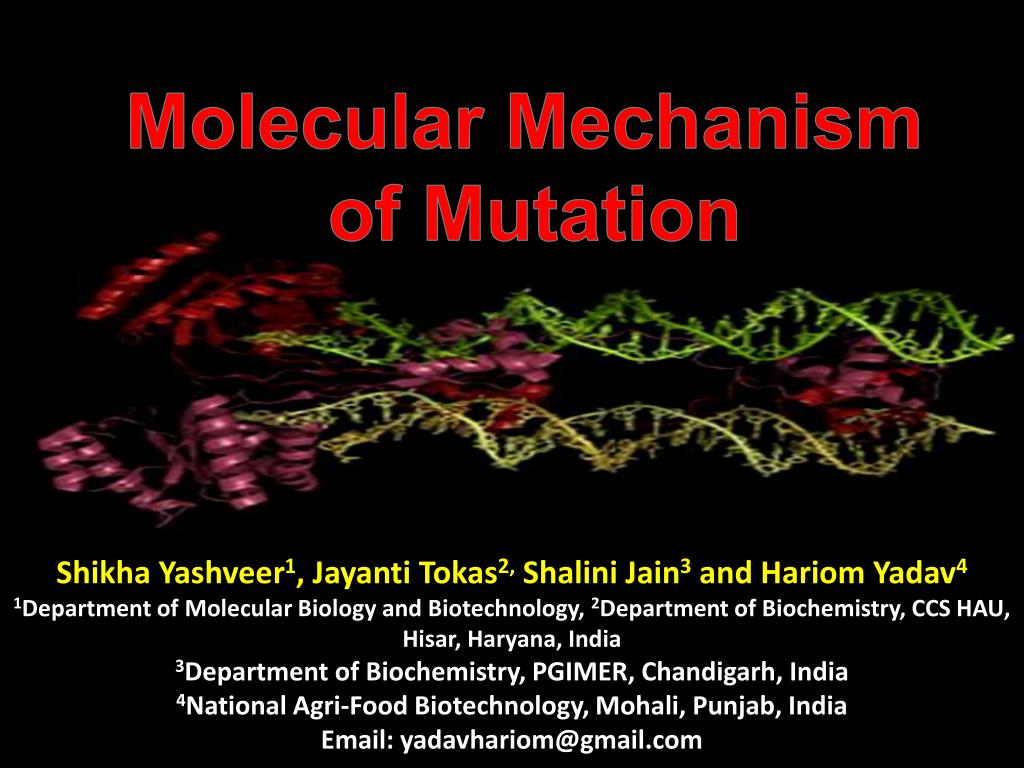 Molecular Mechanism of Mutation

Shikha Yashveer$^1$, Jayanti Tokas$^{2,}$ Shalini Jain$^3$ and Hariom Yadav$^4$
$^1$Department of Molecular Biology and Biotechnology, $^2$Department of Biochemistry, CCS HAU, Hisar, Haryana, India
$^3$Department of Biochemistry, PGIMER, Chandigarh, India
$^4$National Agri-Food Biotechnology, Mohali, Punjab, India
Email: yadavhariom@gmail.com